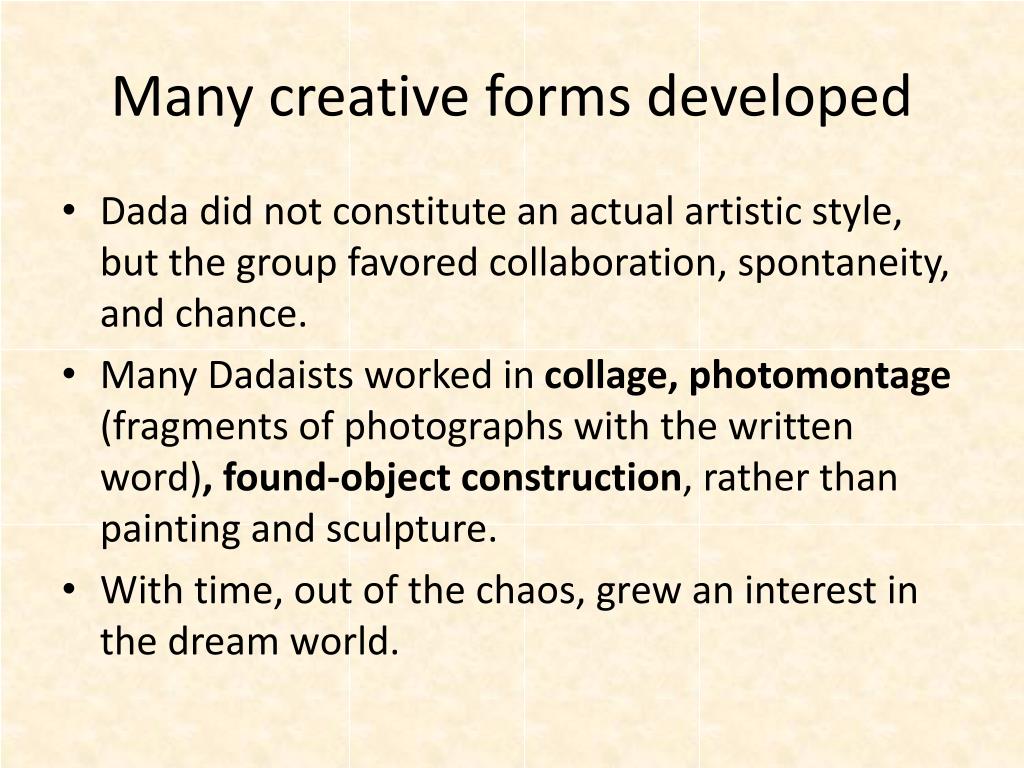 Many creative forms developed

• Dada did not constitute an actual artistic style, but the group favored collaboration, spontaneity, and chance.
• Many Dadaists worked in collage, photomontage (fragments of photographs with the written word), found-object construction, rather than painting and sculpture.
• With time, out of the chaos, grew an interest in the dream world.